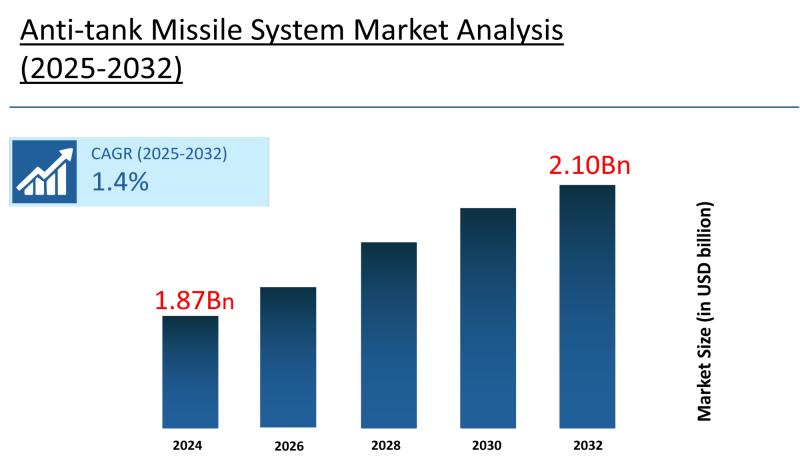 Anti-tank Missile System Market Analysis (2025-2032)

CAGR (2025-2032)
1.4%

1.87Bn

2.10Bn

Market Size (in USD billion)

2024
2026
2028
2030
2032